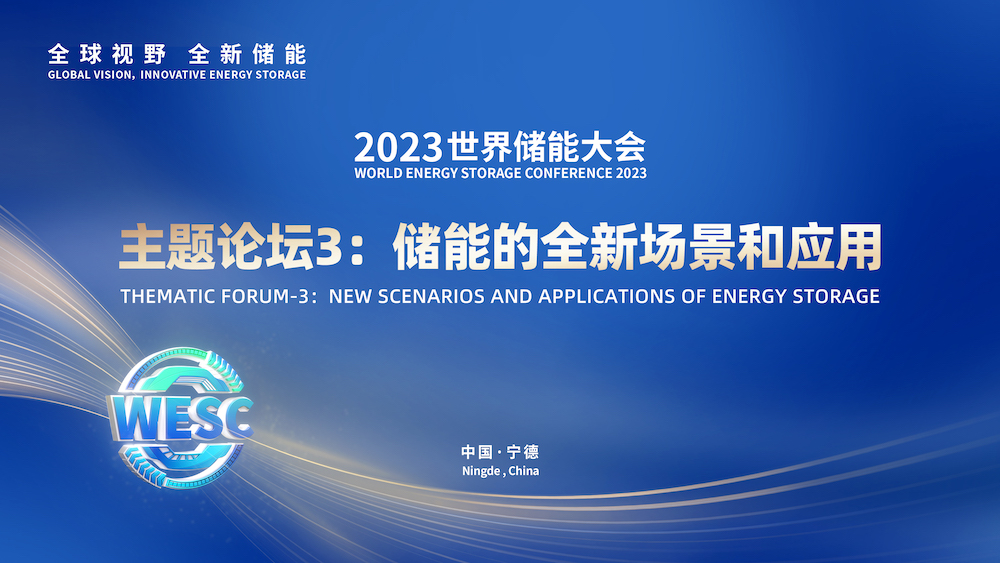 全球视野 全新储能
GLOBAL VISION, INNOVATIVE ENERGY STORAGE

2023世界储能大会
WORLD ENERGY STORAGE CONFERENCE 2023

主题论坛3：储能的全新场景和应用
THEMATIC FORUM-3：NEW SCENARIOS AND APPLICATIONS OF ENERGY STORAGE

WESC

中国 · 宁德
Ningde , China